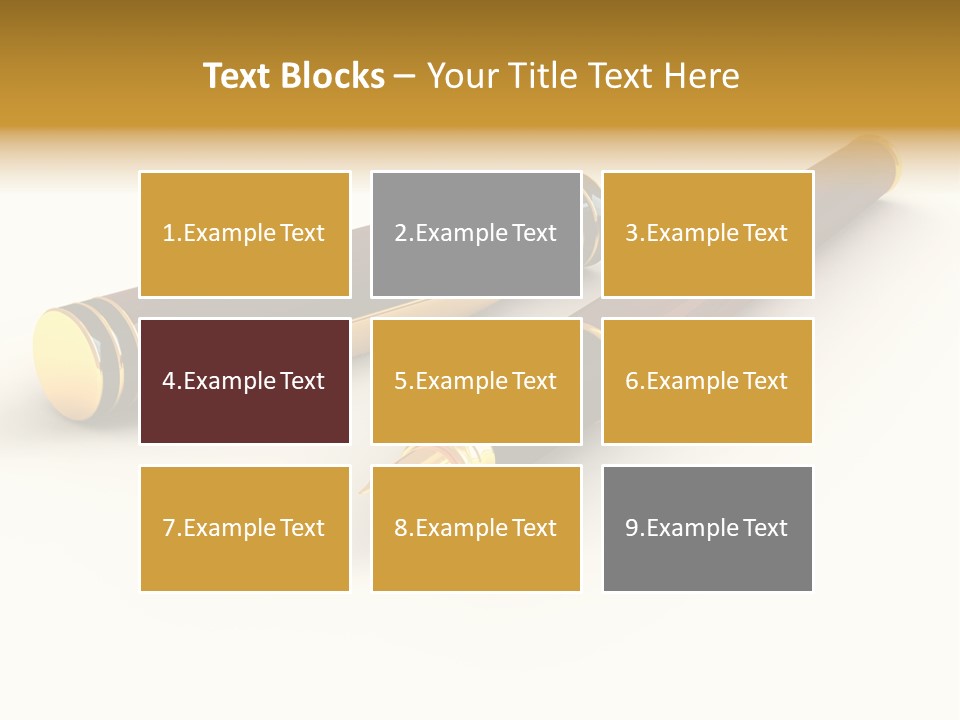 Text Blocks – Your Title Text Here

1.Example Text

2.Example Text

3.Example Text

4.Example Text

5.Example Text

6.Example Text

7.Example Text

8.Example Text

9.Example Text